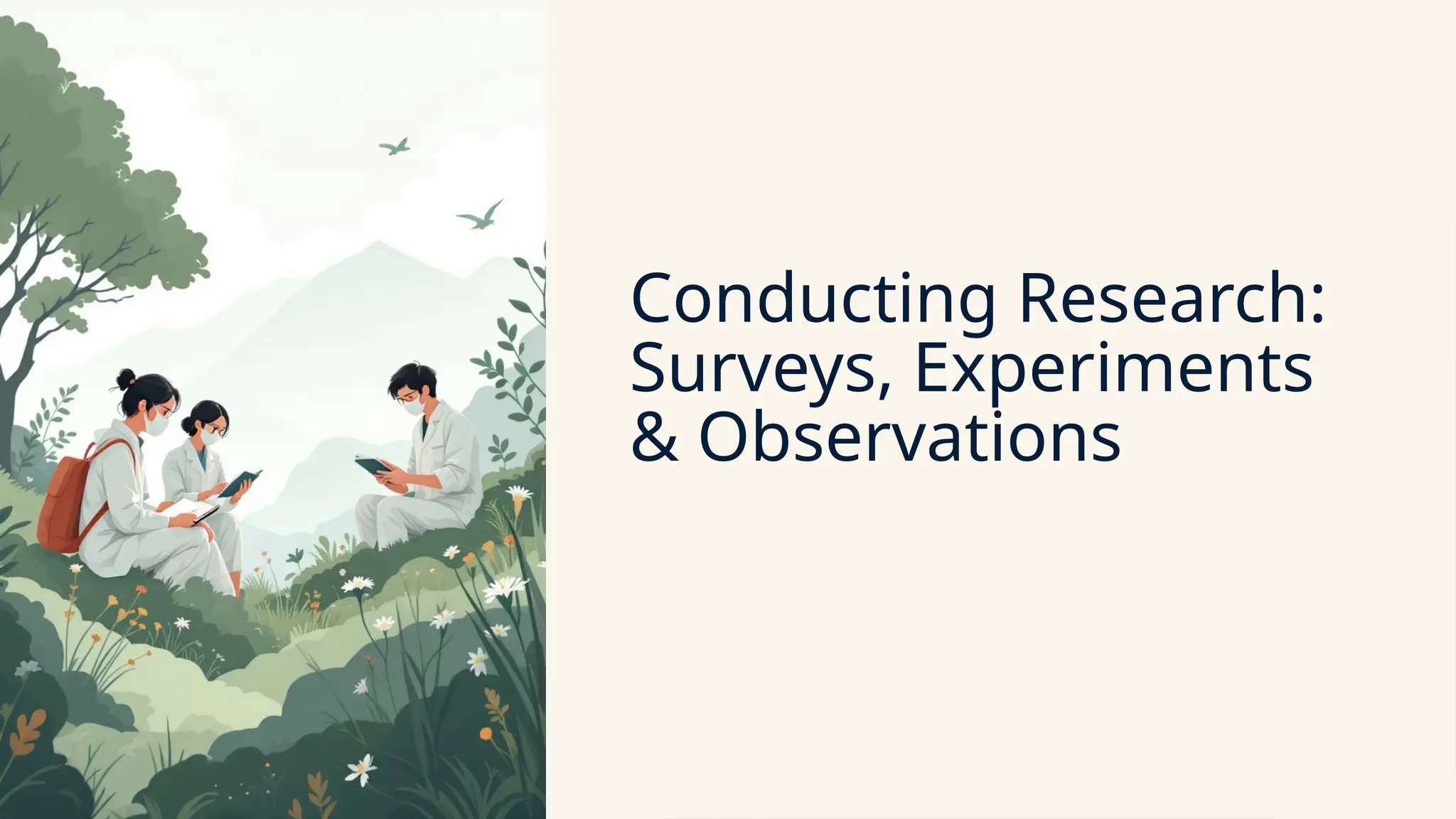 Conducting Research: Surveys, Experiments & Observations